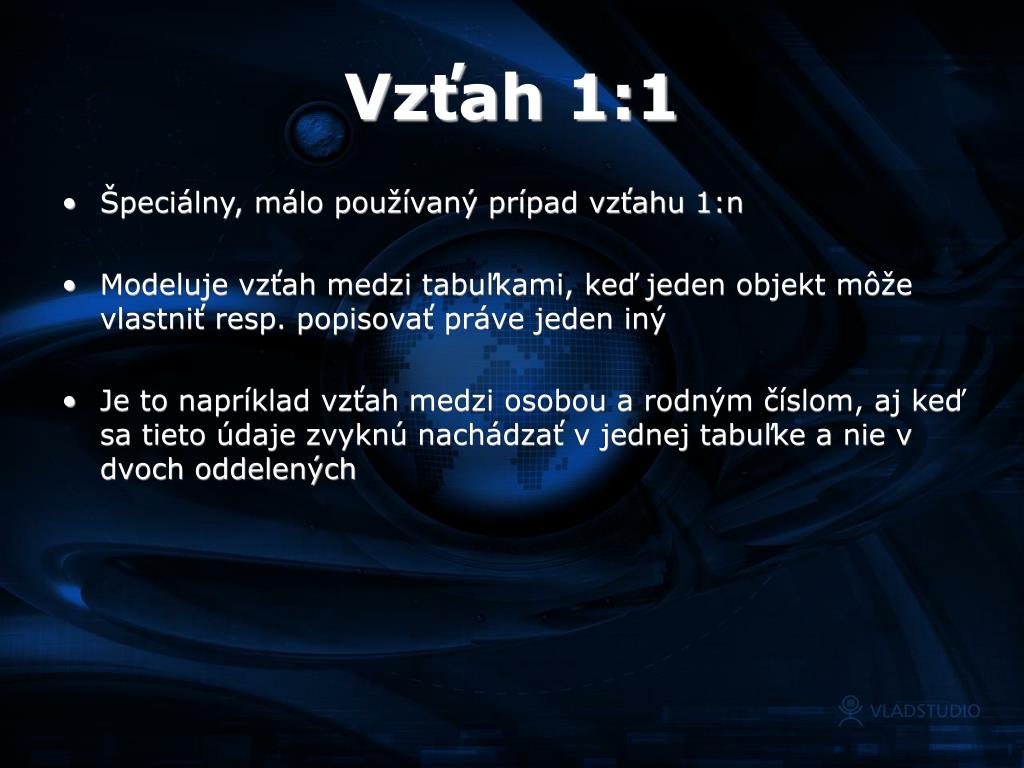 Vzťah 1:1

• Špeciálny, málo používaný prípad vzťahu 1:n

• Modeluje vzťah medzi tabuľkami, keď jeden objekt môže vlastniť resp. popisovať práve jeden iný

• Je to napríklad vzťah medzi osobou a rodným číslom, aj keď sa tieto údaje zvyknú nachádzať v jednej tabuľke a nie v dvoch oddelených

VLADSTUDIO